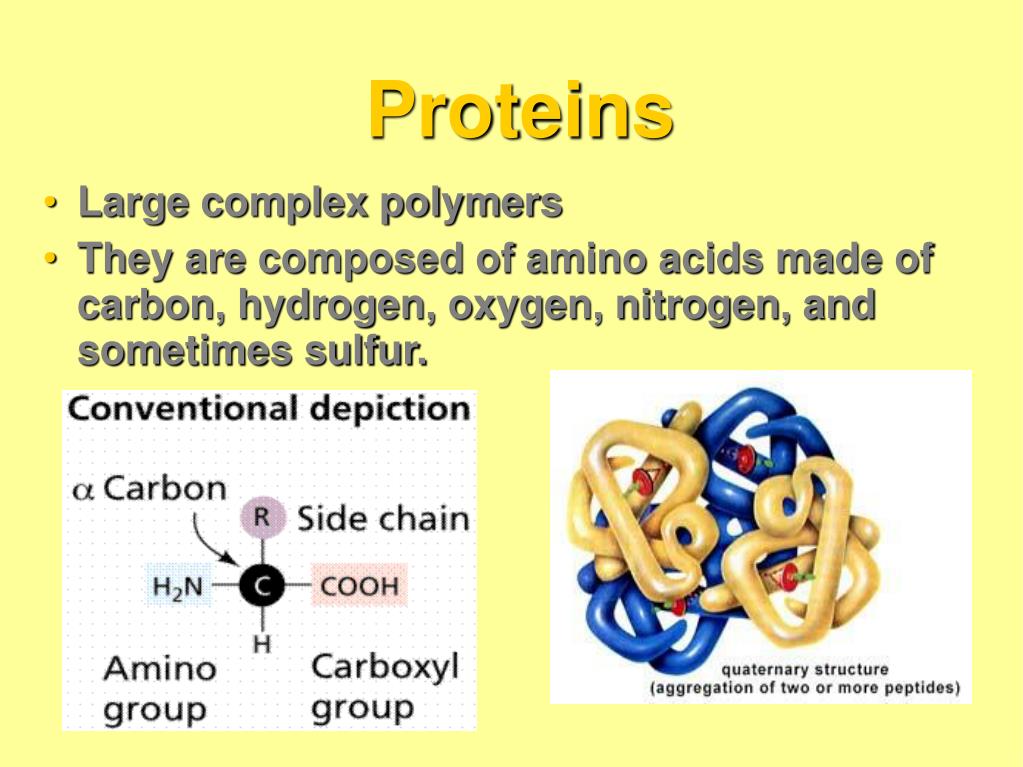 Proteins

• Large complex polymers
• They are composed of amino acids made of carbon, hydrogen, oxygen, nitrogen, and sometimes sulfur.

Conventional depiction

$\alpha$ Carbon

R Side chain

$H_2N$ C COOH

H

Amino group

Carboxyl group

quaternary structure
(aggregation of two or more peptides)